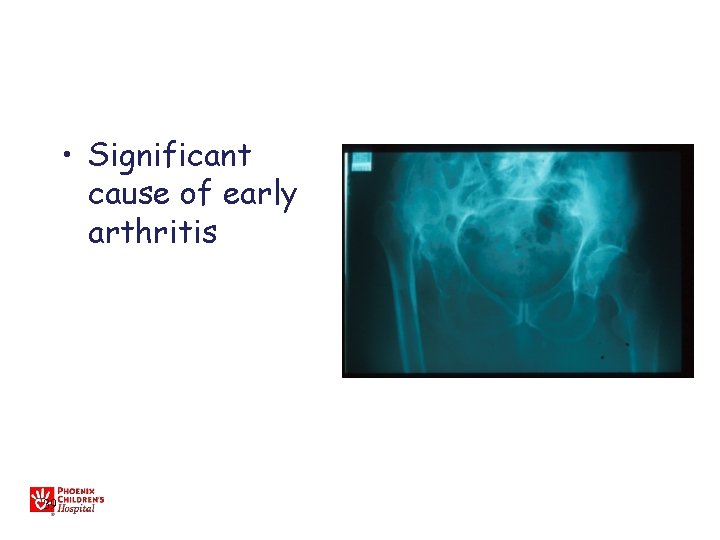 • Significant cause of early arthritis

PHOENIX CHILDREN'S Hospital